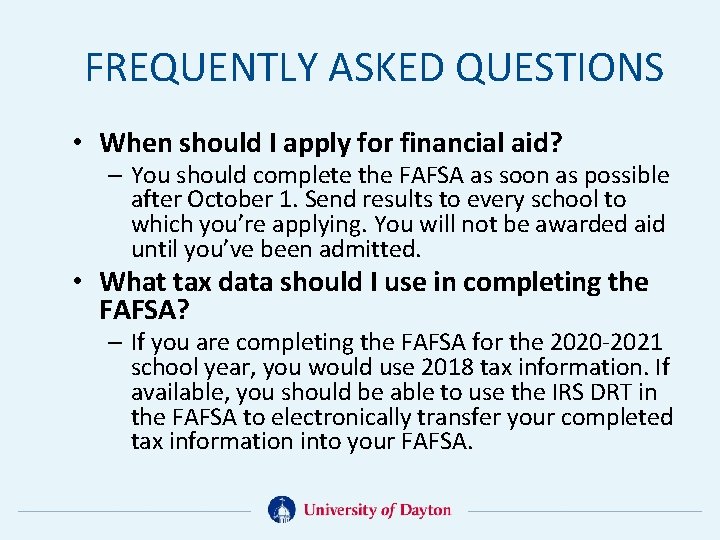 FREQUENTLY ASKED QUESTIONS

• When should I apply for financial aid?

– You should complete the FAFSA as soon as possible after October 1. Send results to every school to which you're applying. You will not be awarded aid until you've been admitted.

• What tax data should I use in completing the FAFSA?

– If you are completing the FAFSA for the 2020-2021 school year, you would use 2018 tax information. If available, you should be able to use the IRS DRT in the FAFSA to electronically transfer your completed tax information into your FAFSA.

University of Dayton